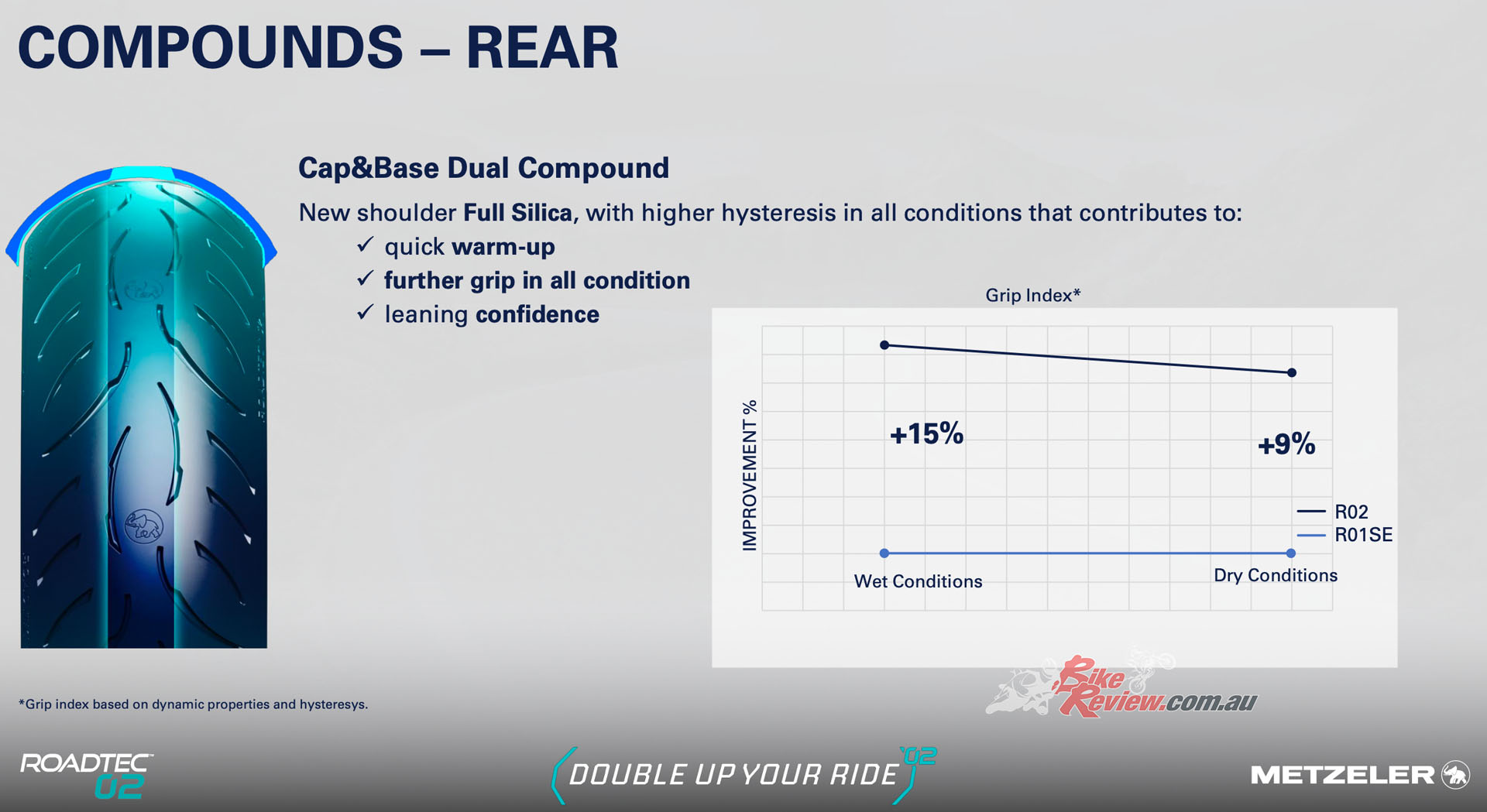 COMPOUNDS – REAR

Cap&Base Dual Compound

New shoulder Full Silica, with higher hysteresis in all conditions that contributes to:

✓ quick warm-up
✓ further grip in all condition
✓ leaning confidence

Grip Index*

IMPROVEMENT %

+15%

+9%

R02
R01SE

Wet Conditions

Dry Conditions

*Grip index based on dynamic properties and hysteresys.

BikeReview.com.au

ROADTEC 02

DOUBLE UP YOUR RIDE '02

METZELER